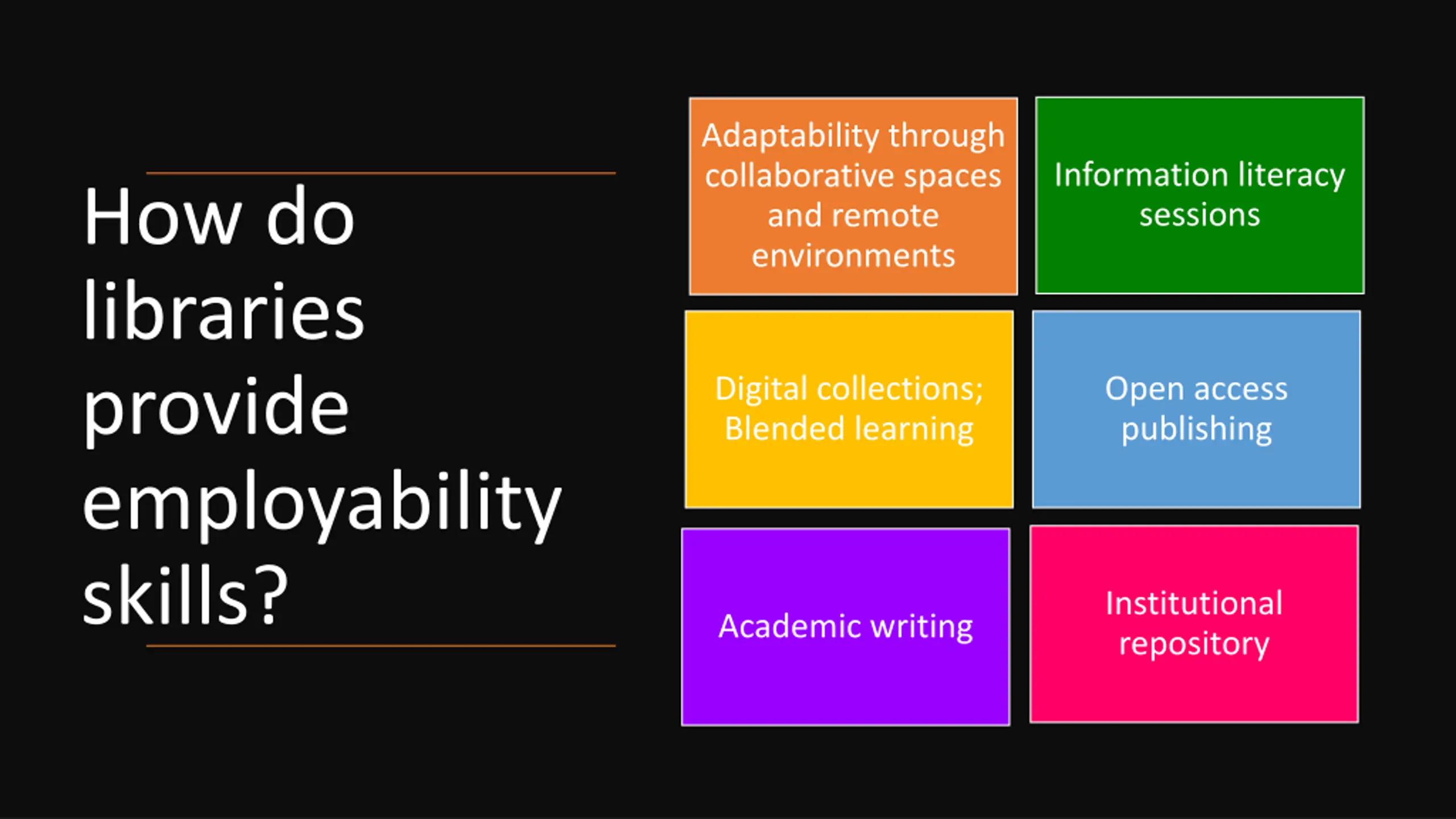 How do libraries provide employability skills?

Adaptability through collaborative spaces and remote environments

Information literacy sessions

Digital collections; Blended learning

Open access publishing

Academic writing

Institutional repository